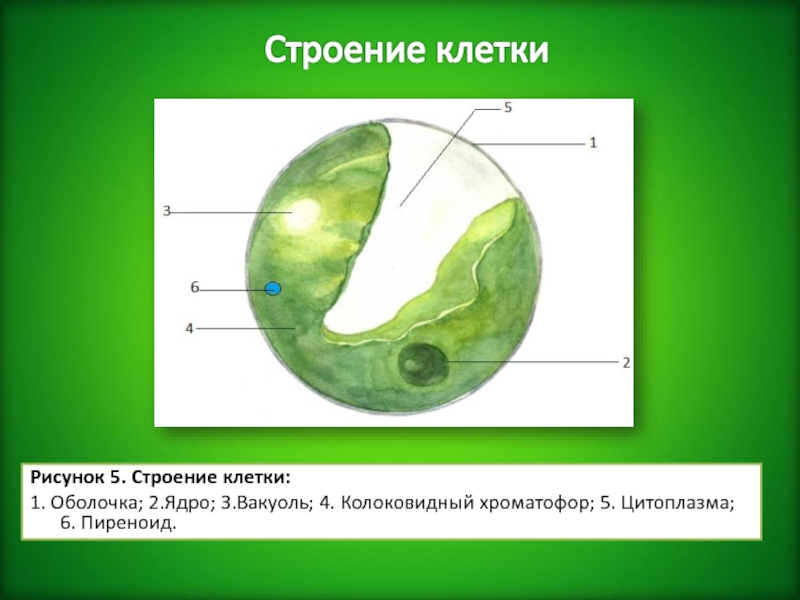 Строение клетки

5
1
3
6
4
2

Рисунок 5. Строение клетки:
1. Оболочка; 2.Ядро; 3.Вакуоль; 4. Колоковидный хроматофор; 5. Цитоплазма; 6. Пиреноид.